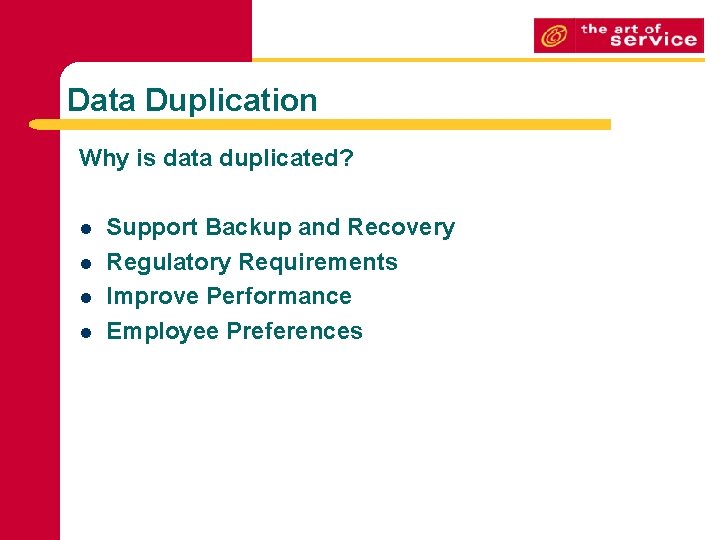 the art of service

Data Duplication

Why is data duplicated?

- Support Backup and Recovery
- Regulatory Requirements
- Improve Performance
- Employee Preferences